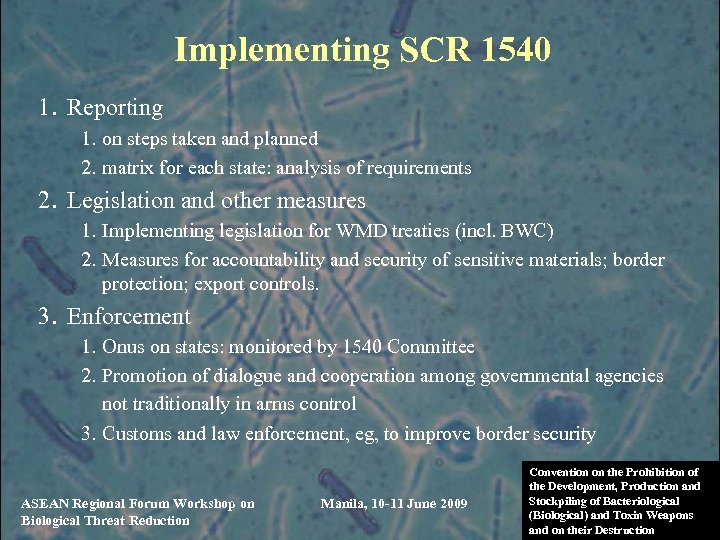 Implementing SCR 1540

1. Reporting
1. on steps taken and planned
2. matrix for each state: analysis of requirements

2. Legislation and other measures
1. Implementing legislation for WMD treaties (incl. BWC)
2. Measures for accountability and security of sensitive materials; border protection; export controls.

3. Enforcement
1. Onus on states: monitored by 1540 Committee
2. Promotion of dialogue and cooperation among governmental agencies not traditionally in arms control
3. Customs and law enforcement, eg, to improve border security

ASEAN Regional Forum Workshop on Biological Threat Reduction

Manila, 10-11 June 2009

Convention on the Prohibition of the Development, Production and Stockpiling of Bacteriological (Biological) and Toxin Weapons and on their Destruction